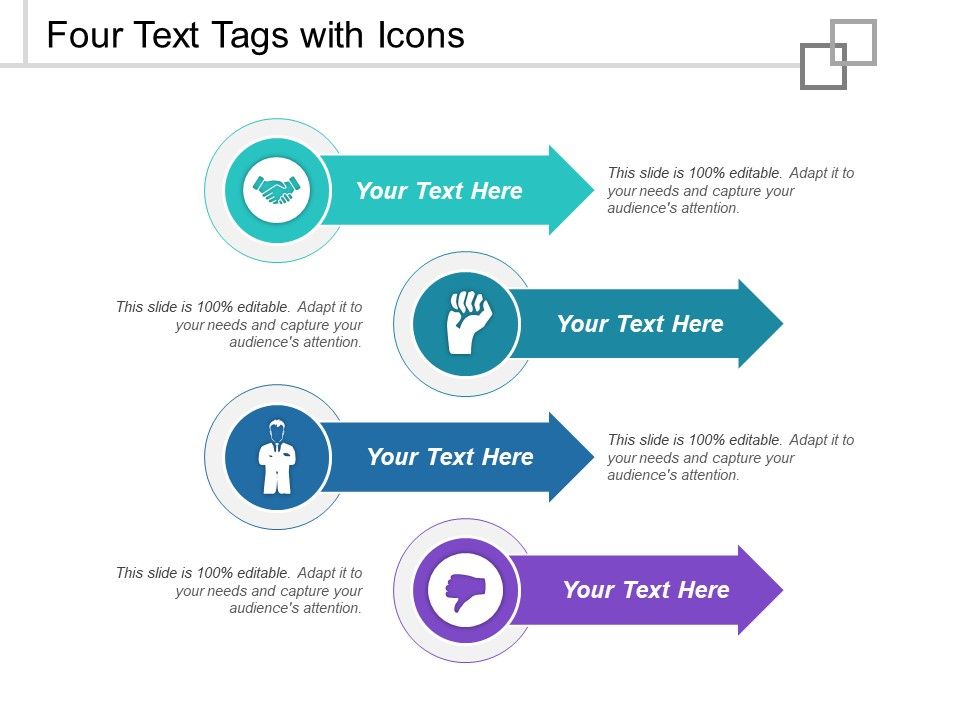 Four Text Tags with Icons

Your Text Here

This slide is 100% editable. Adapt it to your needs and capture your audience's attention.

This slide is 100% editable. Adapt it to your needs and capture your audience's attention.

Your Text Here

Your Text Here

This slide is 100% editable. Adapt it to your needs and capture your audience's attention.

This slide is 100% editable. Adapt it to your needs and capture your audience's attention.

Your Text Here